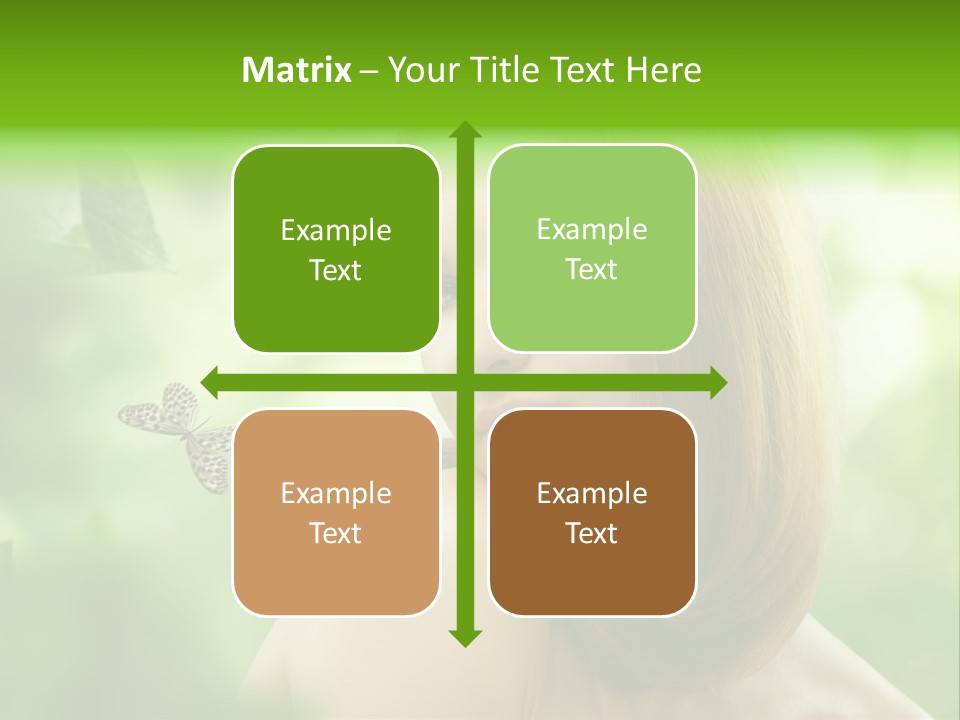 Matrix – Your Title Text Here

Example Text

Example Text

Example Text

Example Text